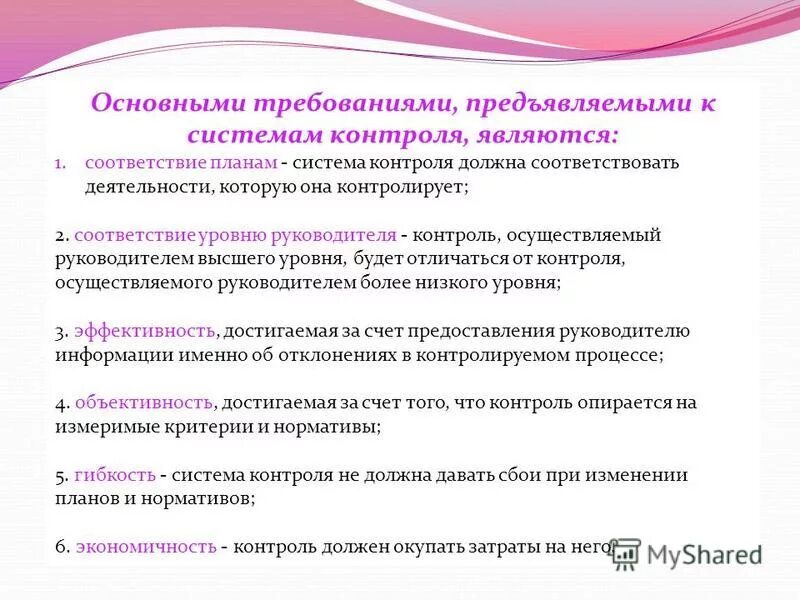 Основными требованиями, предъявляемыми к системам контроля, являются:

1. соответствие планам - система контроля должна соответствовать деятельности, которую она контролирует;

2. соответствие уровню руководителя - контроль, осуществляемый руководителем высшего уровня, будет отличаться от контроля, осуществляемого руководителем более низкого уровня;

3. эффективность, достигаемая за счет предоставления руководителю информации именно об отклонениях в контролируемом процессе;

4. объективность, достигаемая за счет того, что контроль опирается на измеримые критерии и нормативы;

5. гибкость - система контроля не должна давать сбои при изменении планов и нормативов;

6. экономичность - контроль должен окупать затраты на него.

MyShared